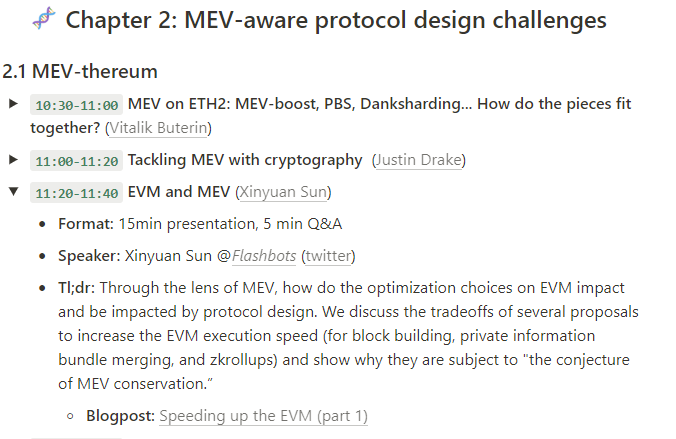 Chapter 2: MEV-aware protocol design challenges

2.1 MEV-thereum

10:30-11:00 MEV on ETH2: MEV-boost, PBS, Danksharding... How do the pieces fit together? (Vitalik Buterin)

11:00-11:20 Tackling MEV with cryptography (Justin Drake)

11:20-11:40 EVM and MEV (Xinyuan Sun)

- Format: 15min presentation, 5 min Q&A
- Speaker: Xinyuan Sun @Flashbots (twitter)
- Tl;dr: Through the lens of MEV, how do the optimization choices on EVM impact and be impacted by protocol design. We discuss the tradeoffs of several proposals to increase the EVM execution speed (for block building, private information bundle merging, and zkrollups) and show why they are subject to "the conjecture of MEV conservation."
  - Blogpost: Speeding up the EVM (part 1)